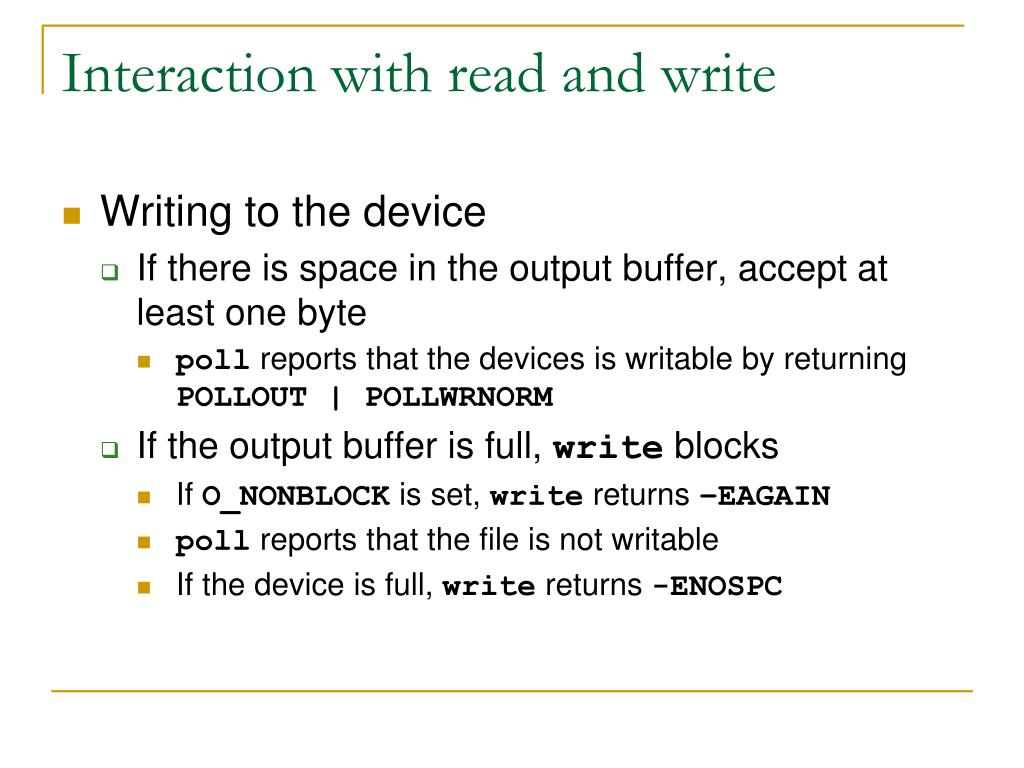 Interaction with read and write

Writing to the device

If there is space in the output buffer, accept at least one byte

poll reports that the devices is writable by returning POLLOUT | POLLWRNORM

If the output buffer is full, write blocks

If O_NONBLOCK is set, write returns –EAGAIN

poll reports that the file is not writable

If the device is full, write returns -ENOSPC